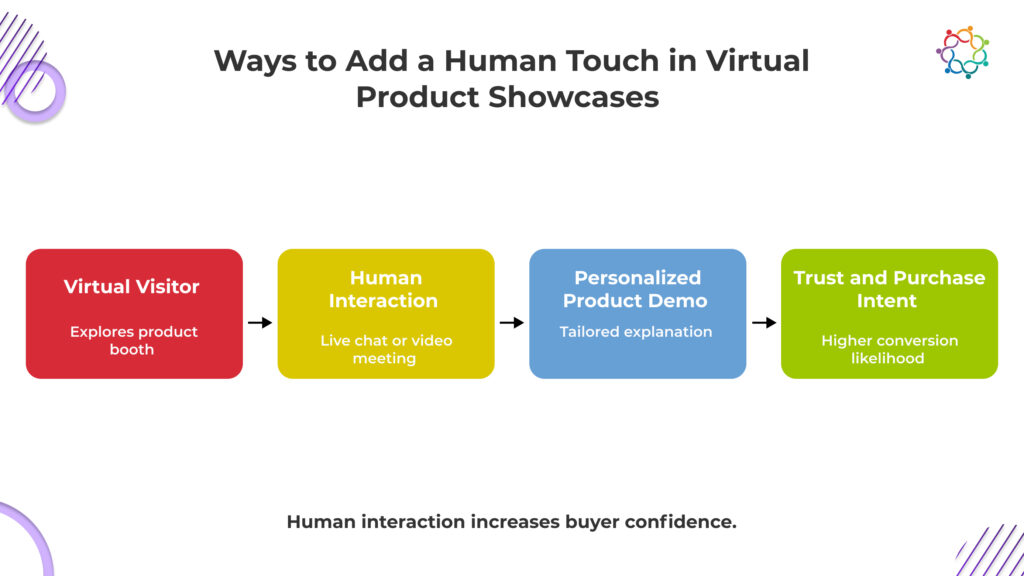 Ways to Add a Human Touch in Virtual Product Showcases

Virtual Visitor

Explores product booth

Human Interaction

Live chat or video meeting

Personalized Product Demo

Tailored explanation

Trust and Purchase Intent

Higher conversion likelihood

Human interaction increases buyer confidence.